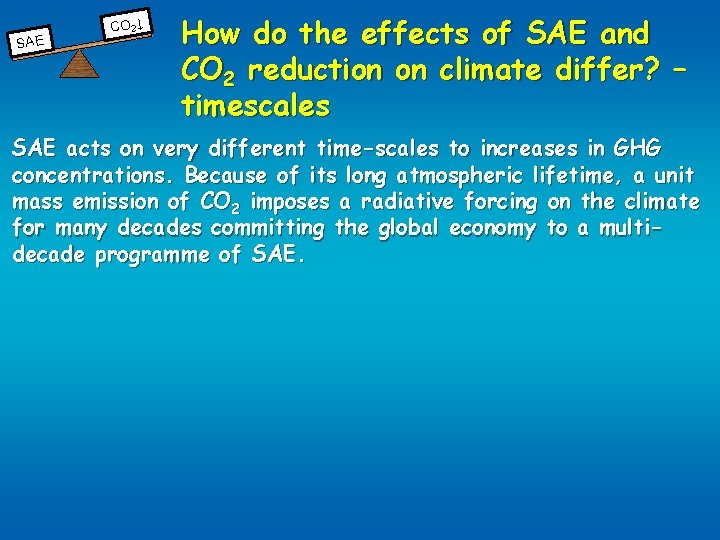 SAE

$CO_2\downarrow$

How do the effects of SAE and $CO_2$ reduction on climate differ? – timescales

SAE acts on very different time-scales to increases in GHG concentrations. Because of its long atmospheric lifetime, a unit mass emission of $CO_2$ imposes a radiative forcing on the climate for many decades committing the global economy to a multi-decade programme of SAE.